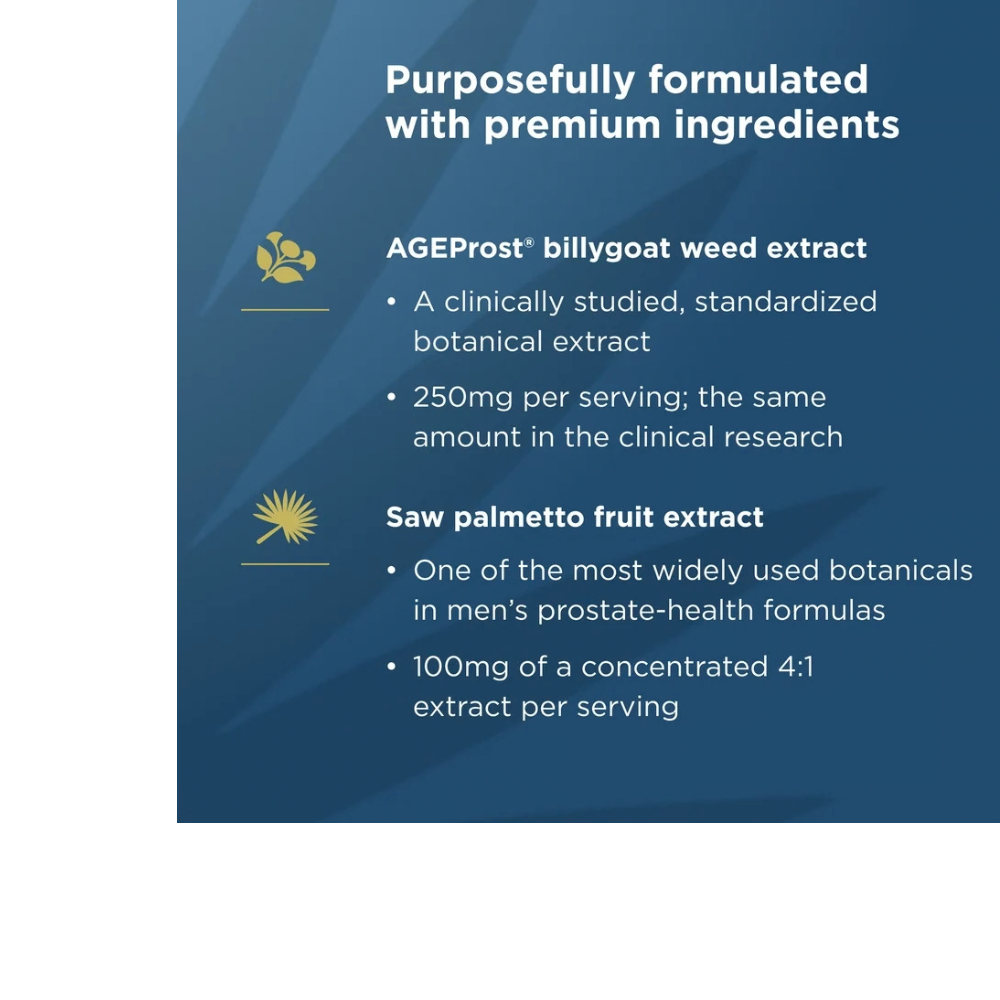 Purposefully formulated with premium ingredients

AGEProst® billygoat weed extract

• A clinically studied, standardized botanical extract

• 250mg per serving; the same amount in the clinical research

Saw palmetto fruit extract

• One of the most widely used botanicals in men's prostate-health formulas

• 100mg of a concentrated 4:1 extract per serving